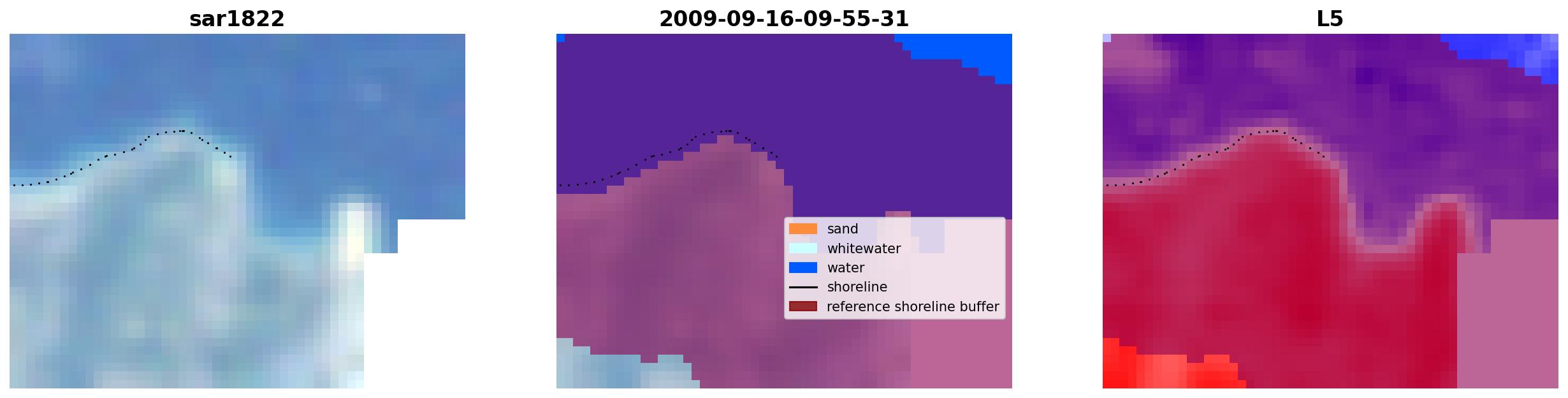 sar1822

2009-09-16-09-55-31

sand
whitewater
water
shoreline
reference shoreline buffer

L5